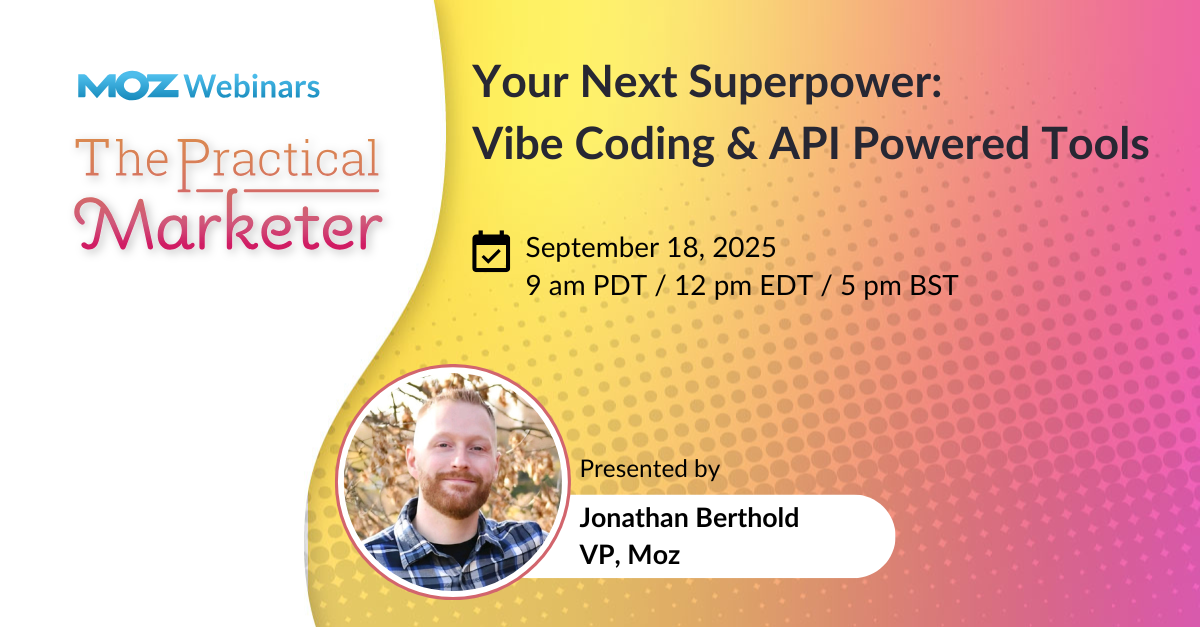 MOZ Webinars

The Practical Marketer

Your Next Superpower: Vibe Coding & API Powered Tools

September 18, 2025
9 am PDT / 12 pm EDT / 5 pm BST

Presented by

Jonathan Berthold
VP, Moz